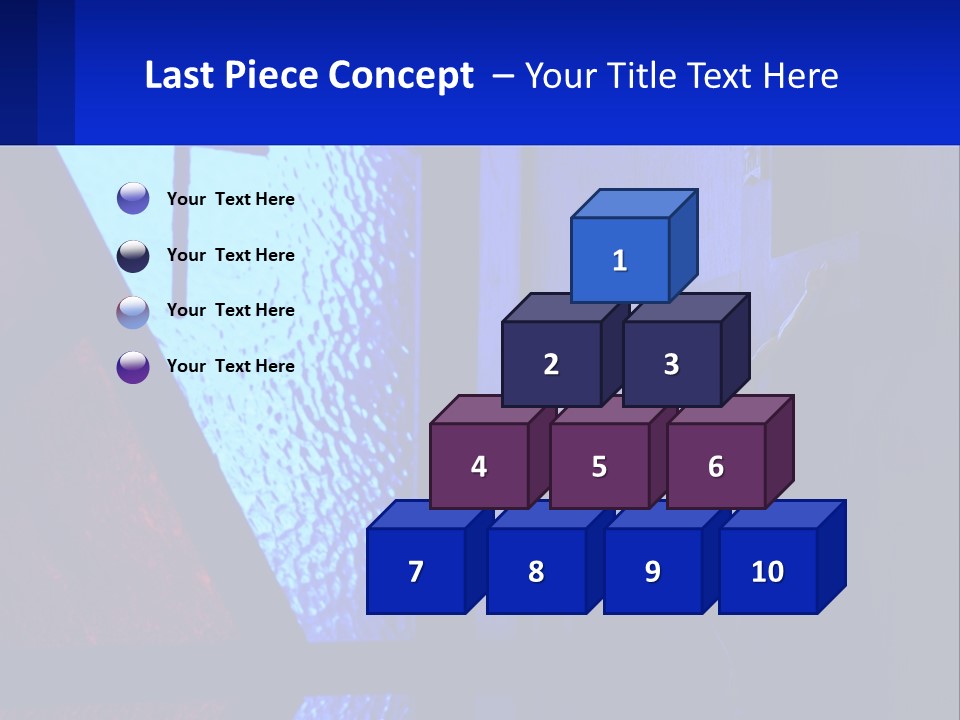 Last Piece Concept – Your Title Text Here

Your Text Here

Your Text Here

Your Text Here

Your Text Here

1

2

3

4

5

6

7

8

9

10